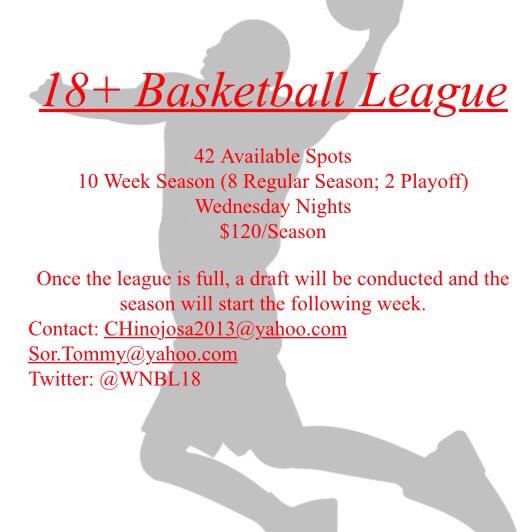 18+ Basketball League

42 Available Spots
10 Week Season (8 Regular Season; 2 Playoff)
Wednesday Nights
$120/Season

Once the league is full, a draft will be conducted and the season will start the following week.

Contact: CHinojosa2013@yahoo.com
Sor.Tommy@yahoo.com
Twitter: @WNBL18